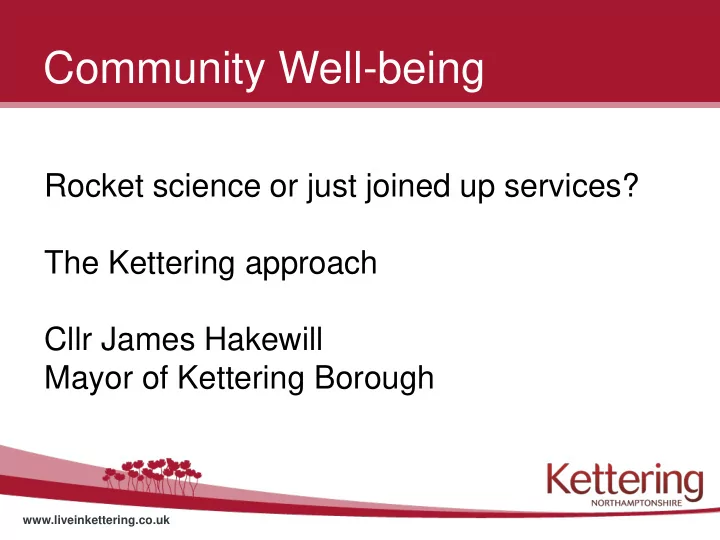 Community Well-being

Rocket science or just joined up services?

The Kettering approach

Cllr James Hakewill
Mayor of Kettering Borough

Kettering
NORTHAMPTONSHIRE

www.liveinkettering.co.uk